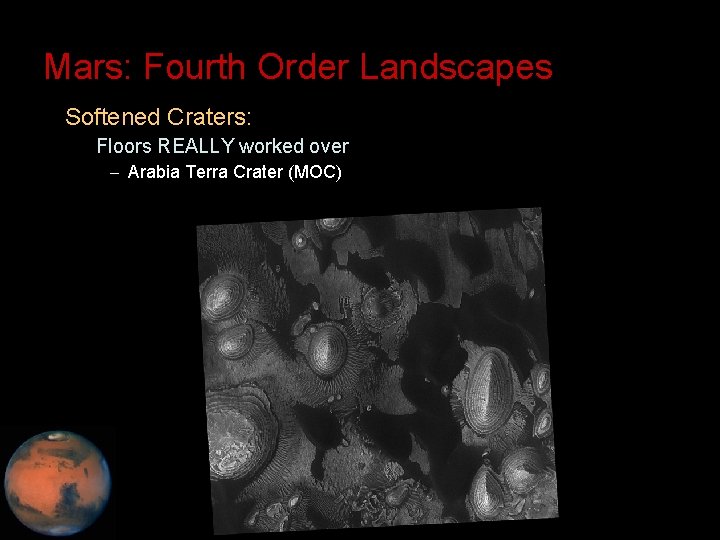 Mars: Fourth Order Landscapes

Softened Craters:

Floors REALLY worked over

– Arabia Terra Crater (MOC)